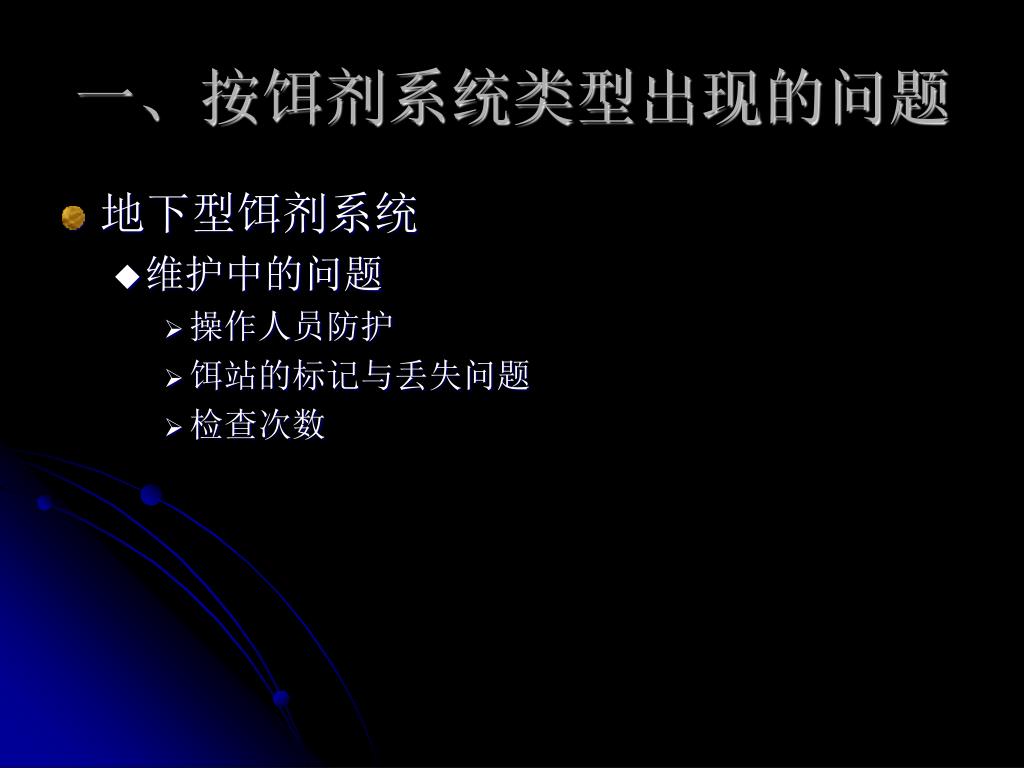 一、按饵剂系统类型出现的问题

地下型饵剂系统

维护中的问题

操作人员防护

饵站的标记与丢失问题

检查次数